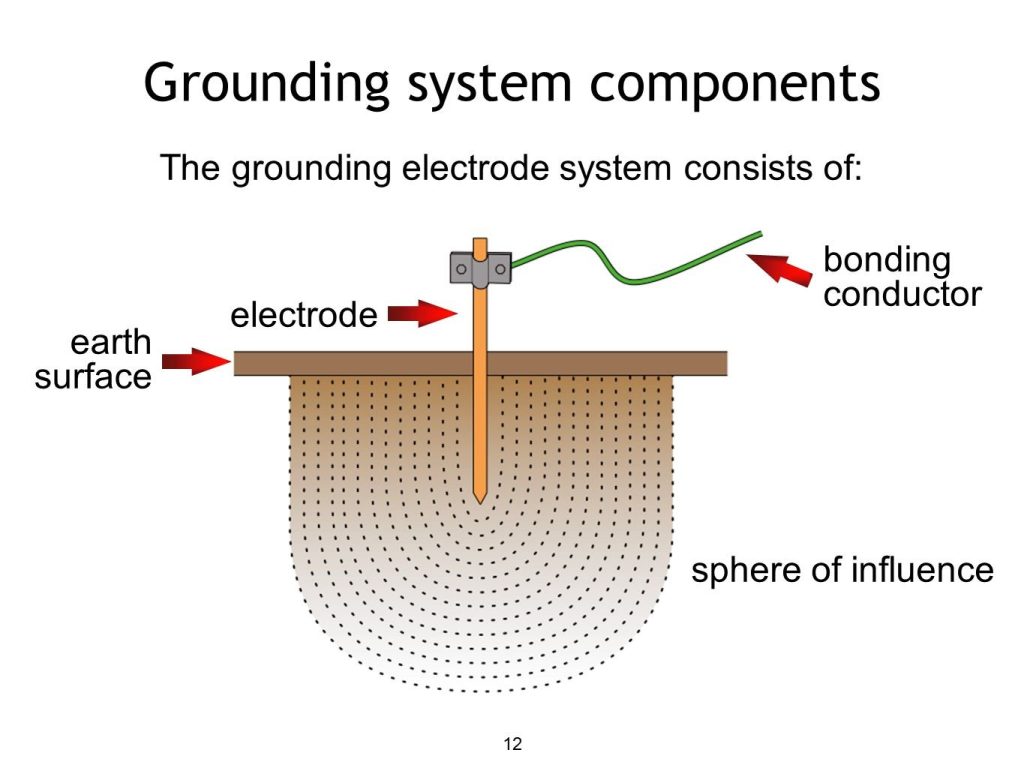 Grounding system components

The grounding electrode system consists of:

bonding conductor

electrode

earth surface

sphere of influence

12